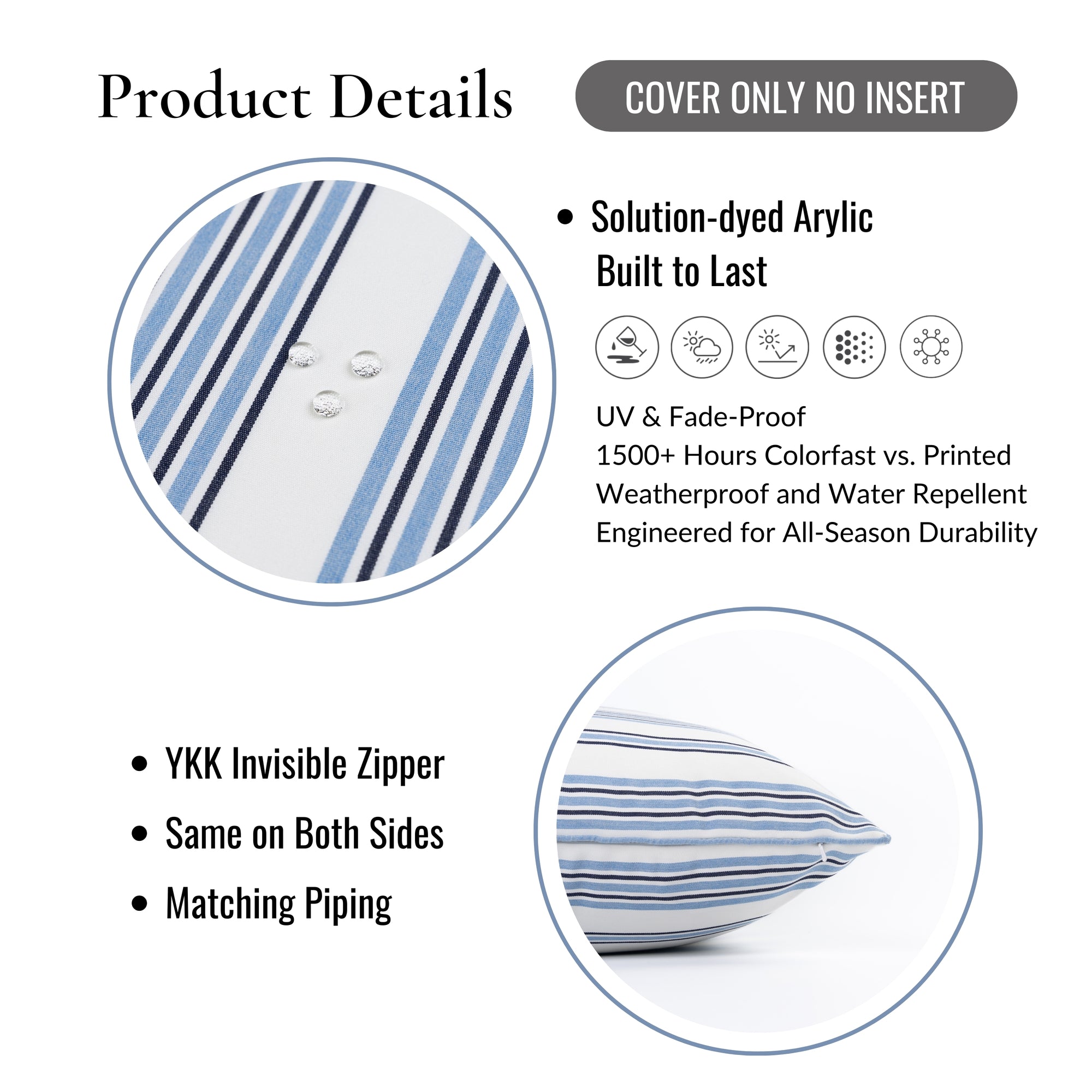 Product Details

COVER ONLY NO INSERT

• Solution-dyed Arylic
Built to Last

UV & Fade-Proof
1500+ Hours Colorfast vs. Printed
Weatherproof and Water Repellent
Engineered for All-Season Durability

• YKK Invisible Zipper
• Same on Both Sides
• Matching Piping